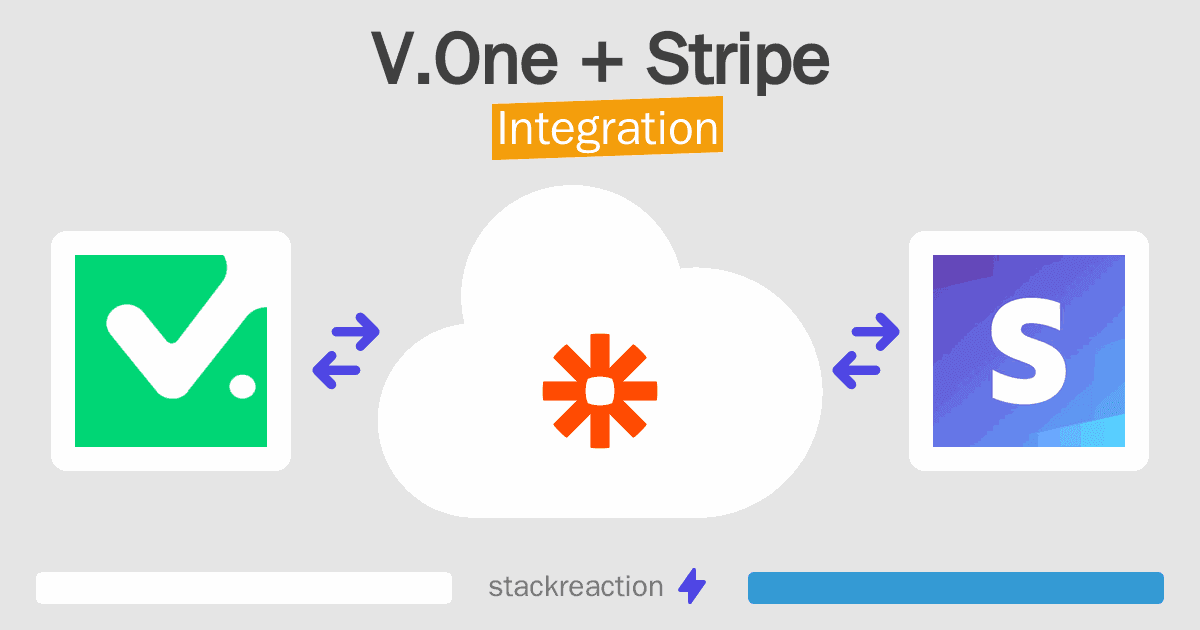 V.One + Stripe
Integration

S

stackreaction